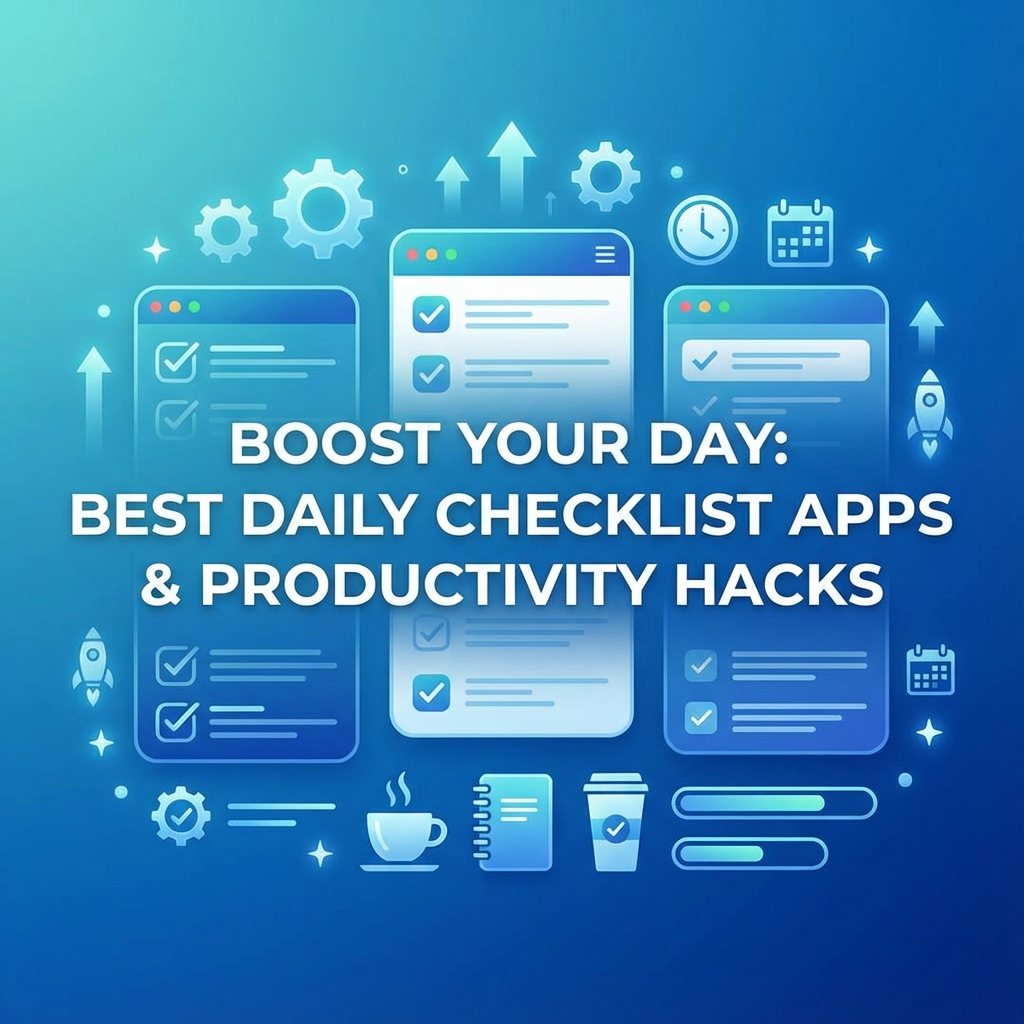 BOOST YOUR DAY:
BEST DAILY CHECKLIST APPS
& PRODUCTIVITY HACKS